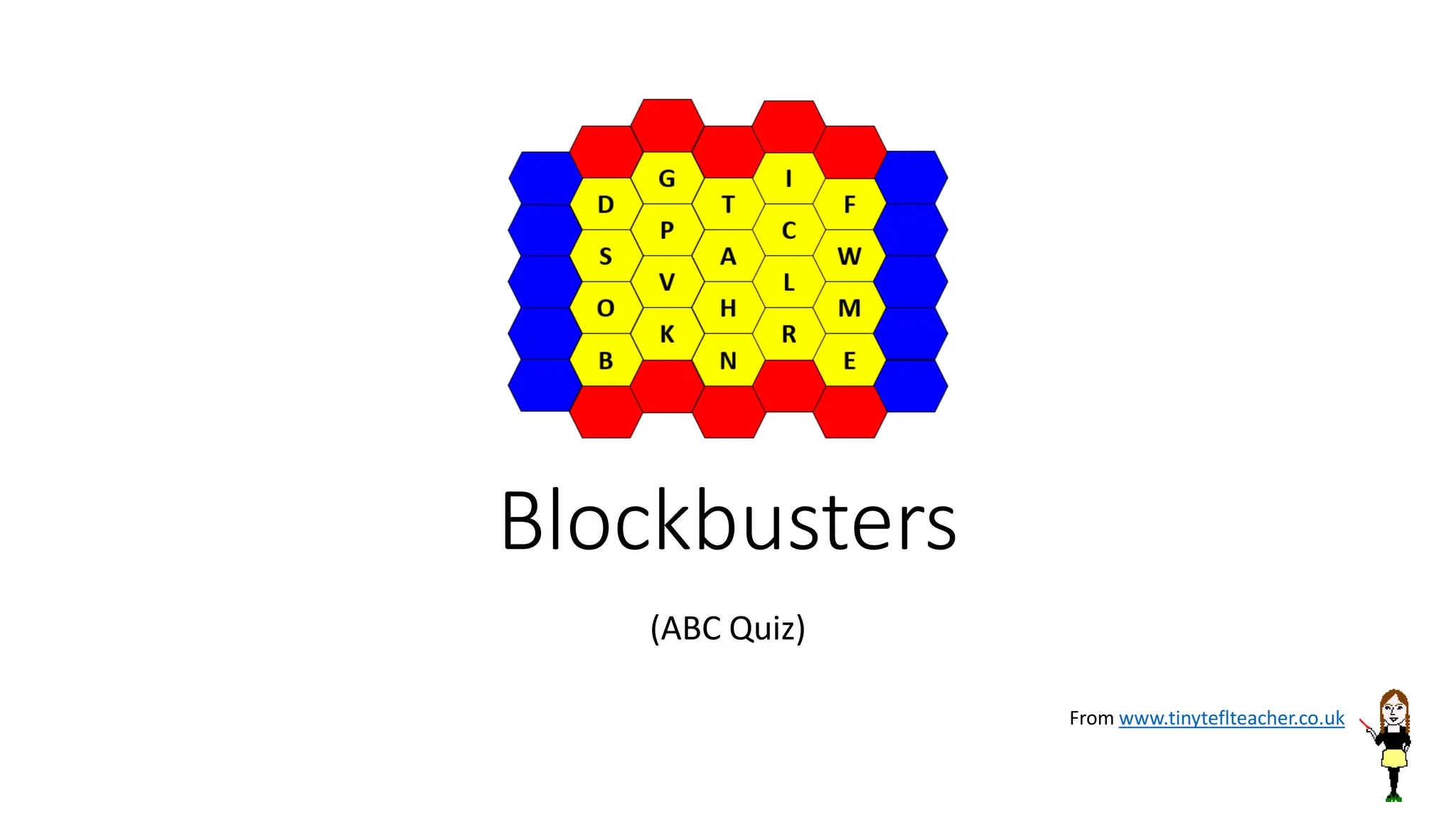 G
I
D
T
F
P
C
S
A
W
V
L
O
H
M
K
R
B
N
E

Blockbusters

(ABC Quiz)

From www.tinyteflteacher.co.uk